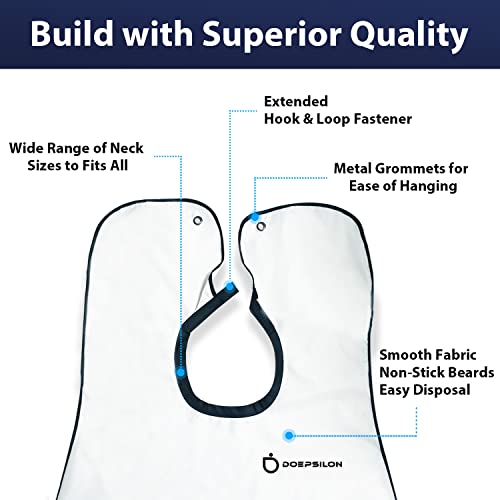 Build with Superior Quality

Extended
Hook & Loop Fastener

Wide Range of Neck
Sizes to Fits All

Metal Grommets for
Ease of Hanging

Smooth Fabric
Non-Stick Beards
Easy Disposal

DOEPSILON